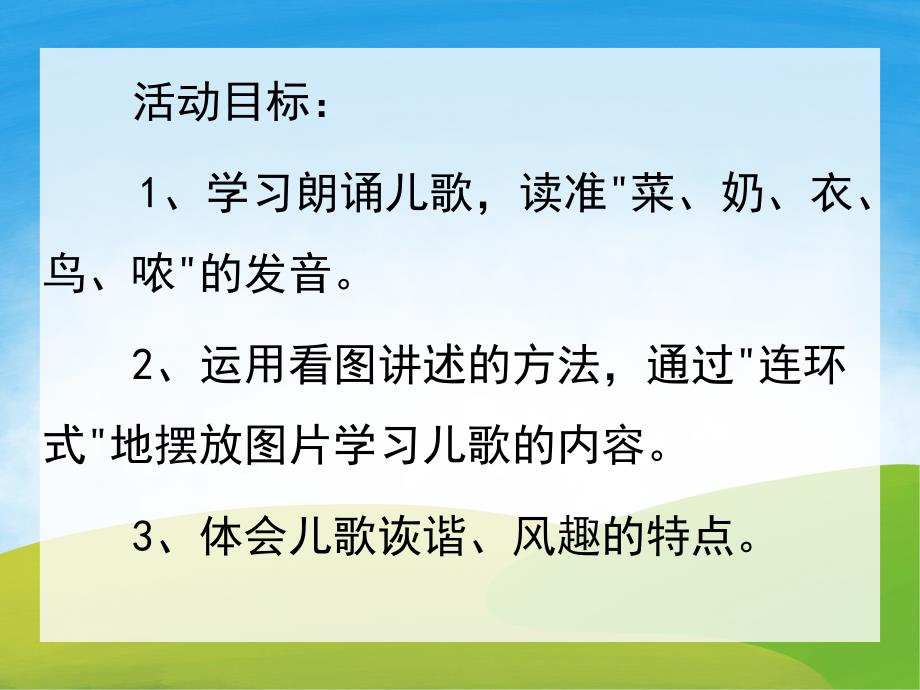 活动目标：

1、学习朗诵儿歌，读准"菜、奶、衣、鸟、哝"的发音。

2、运用看图讲述的方法，通过"连环式"地摆放图片学习儿歌的内容。

3、体会儿歌诙谐、风趣的特点。